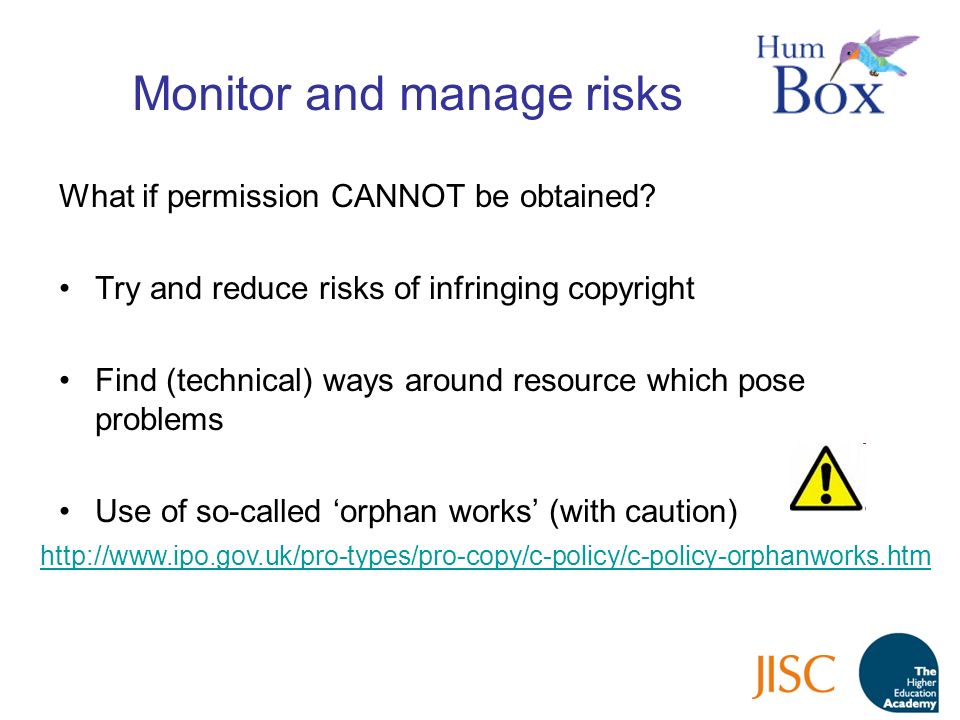 Monitor and manage risks

Hum Box

What if permission CANNOT be obtained?

• Try and reduce risks of infringing copyright

• Find (technical) ways around resource which pose problems

• Use of so-called ‘orphan works’ (with caution)

http://www.ipo.gov.uk/pro-types/pro-copy/c-policy/c-policy-orphanworks.htm

JISC

The Higher Education Academy